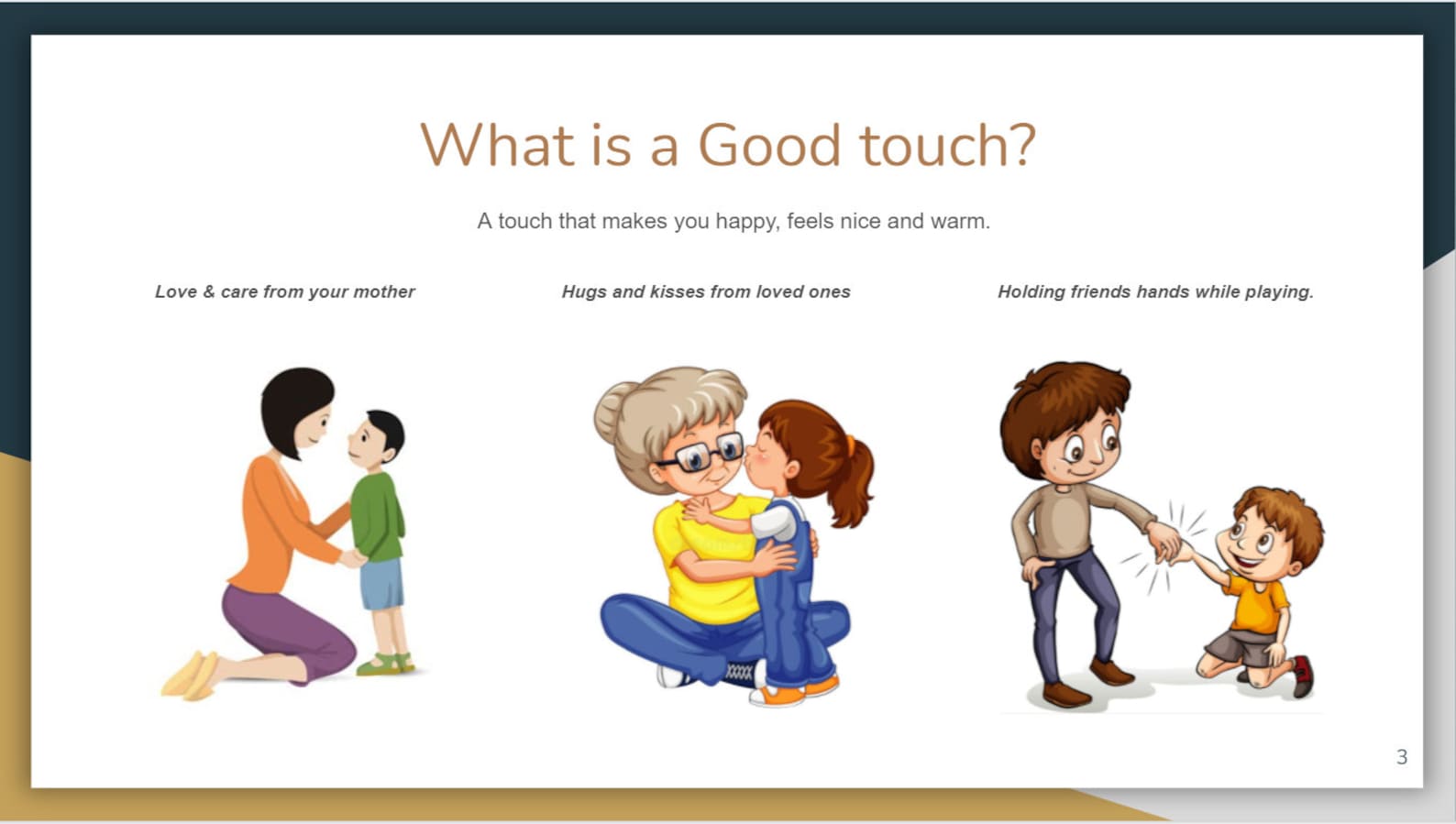 What is a Good touch?

A touch that makes you happy, feels nice and warm.

Love & care from your mother

Hugs and kisses from loved ones

Holding friends hands while playing.

3